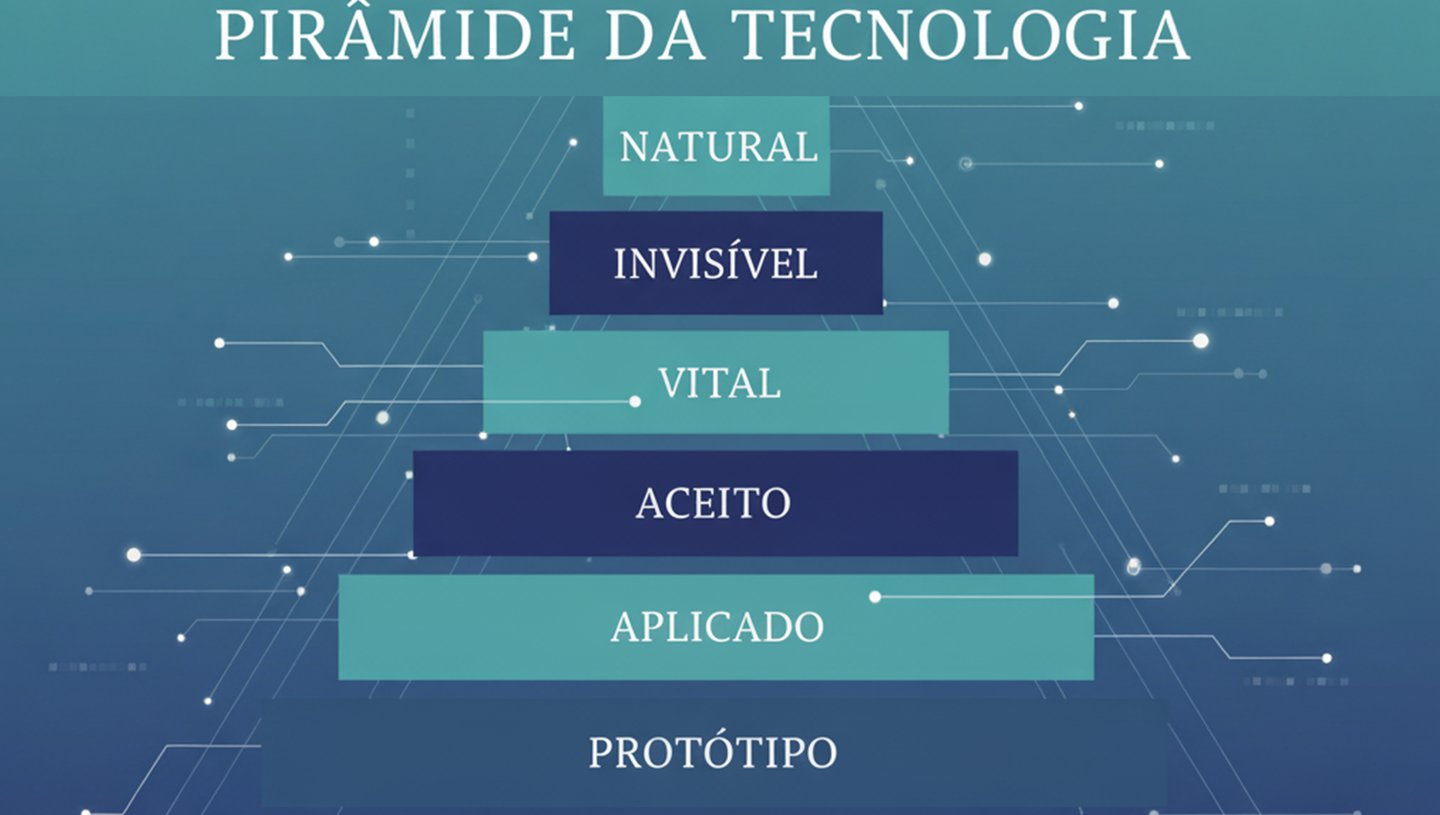 PIRÂMIDE DA TECNOLOGIA

NATURAL

INVISÍVEL

VITAL

ACEITO

APLICADO

PROTÓTIPO